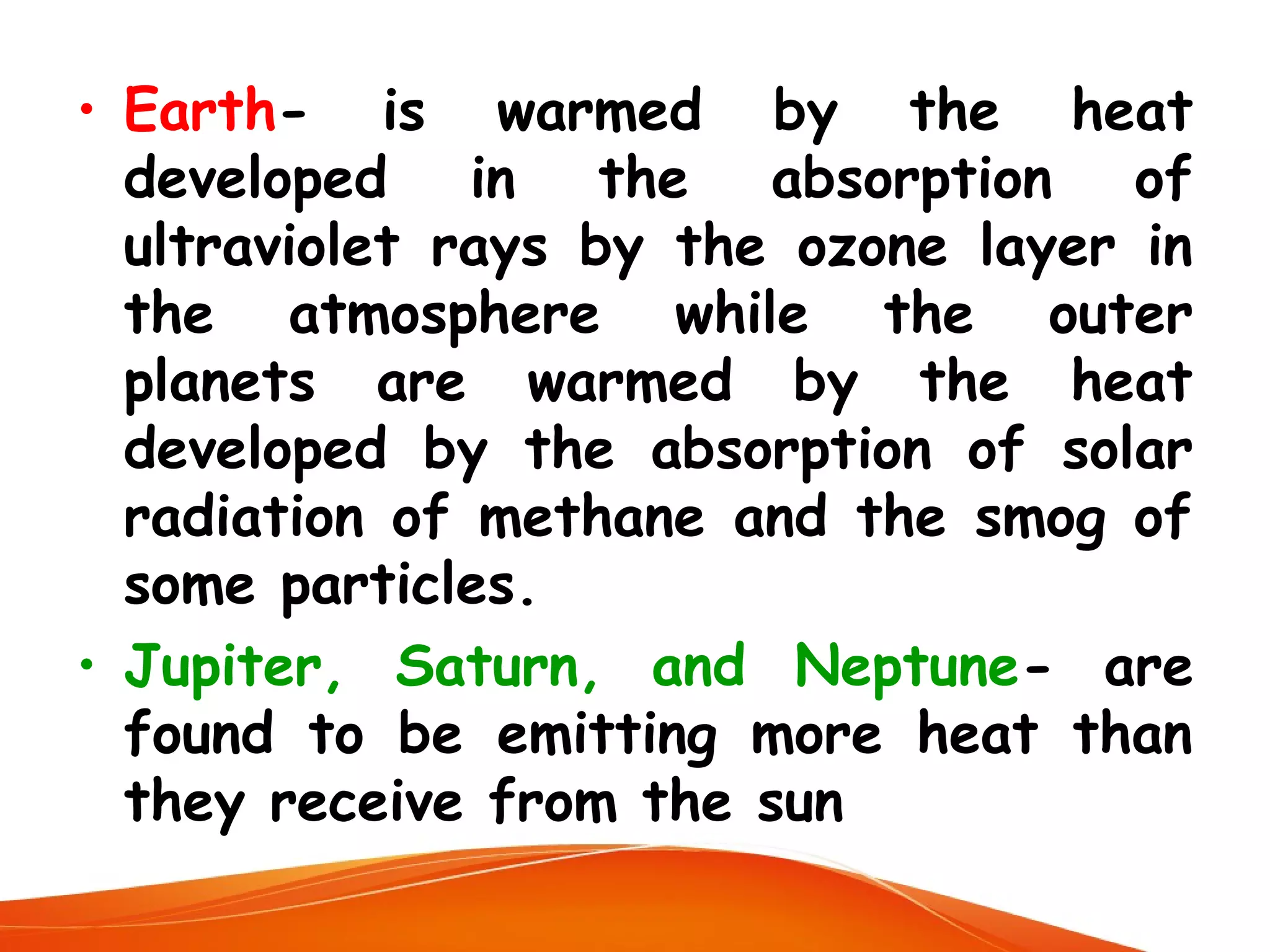 • Earth- is warmed by the heat developed in the absorption of ultraviolet rays by the ozone layer in the atmosphere while the outer planets are warmed by the heat developed by the absorption of solar radiation of methane and the smog of some particles.

• Jupiter, Saturn, and Neptune- are found to be emitting more heat than they receive from the sun